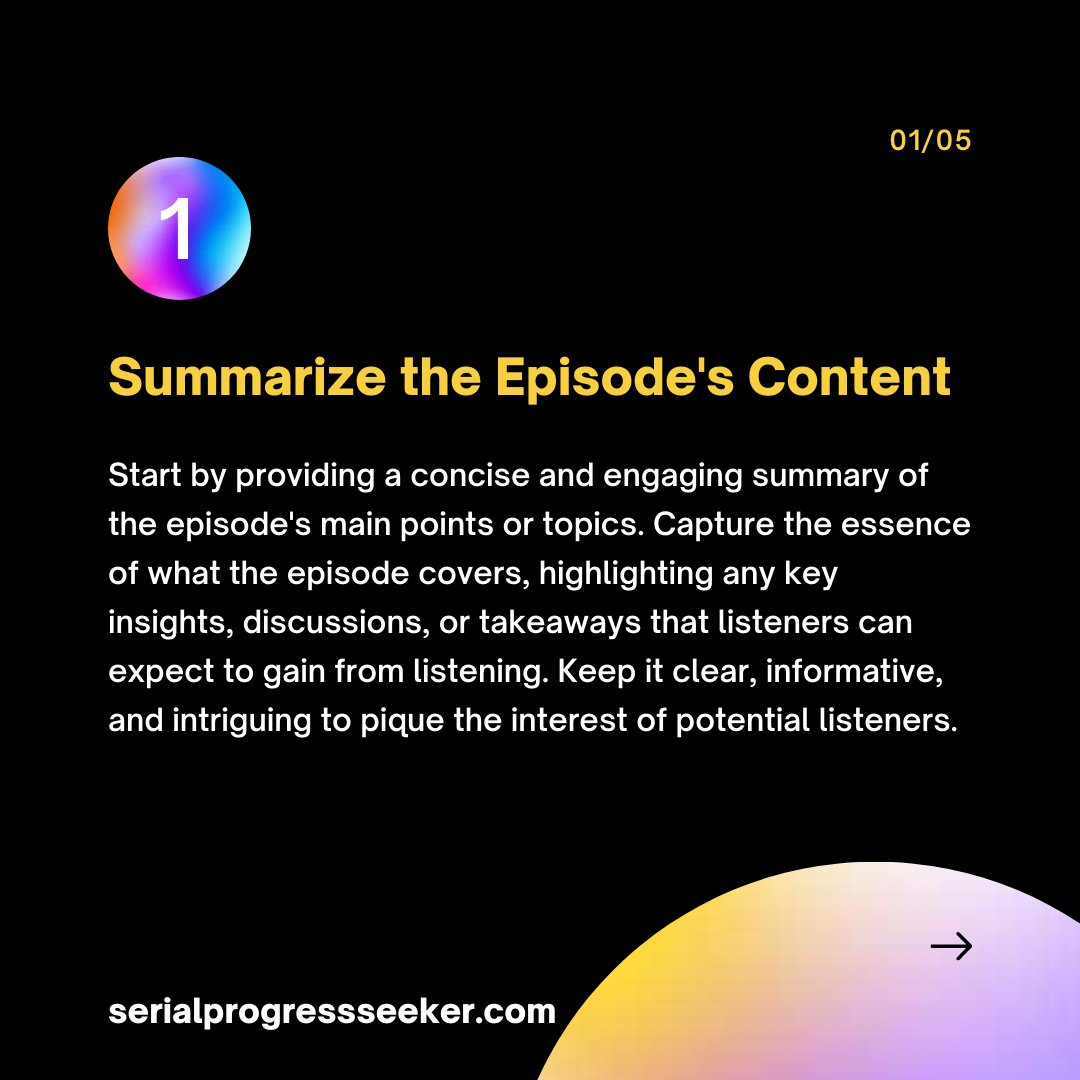 01/05

1

Summarize the Episode's Content

Start by providing a concise and engaging summary of the episode's main points or topics. Capture the essence of what the episode covers, highlighting any key insights, discussions, or takeaways that listeners can expect to gain from listening. Keep it clear, informative, and intriguing to pique the interest of potential listeners.

→

serialprogressseeker.com